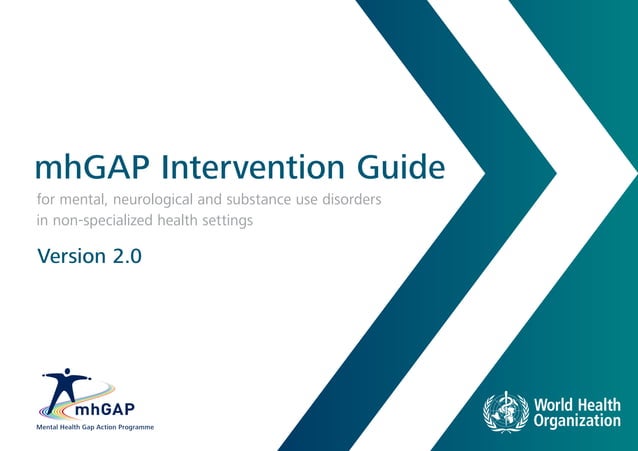 mhGAP Intervention Guide

for mental, neurological and substance use disorders in non-specialized health settings

Version 2.0

mhGAP
Mental Health Gap Action Programme

World Health Organization